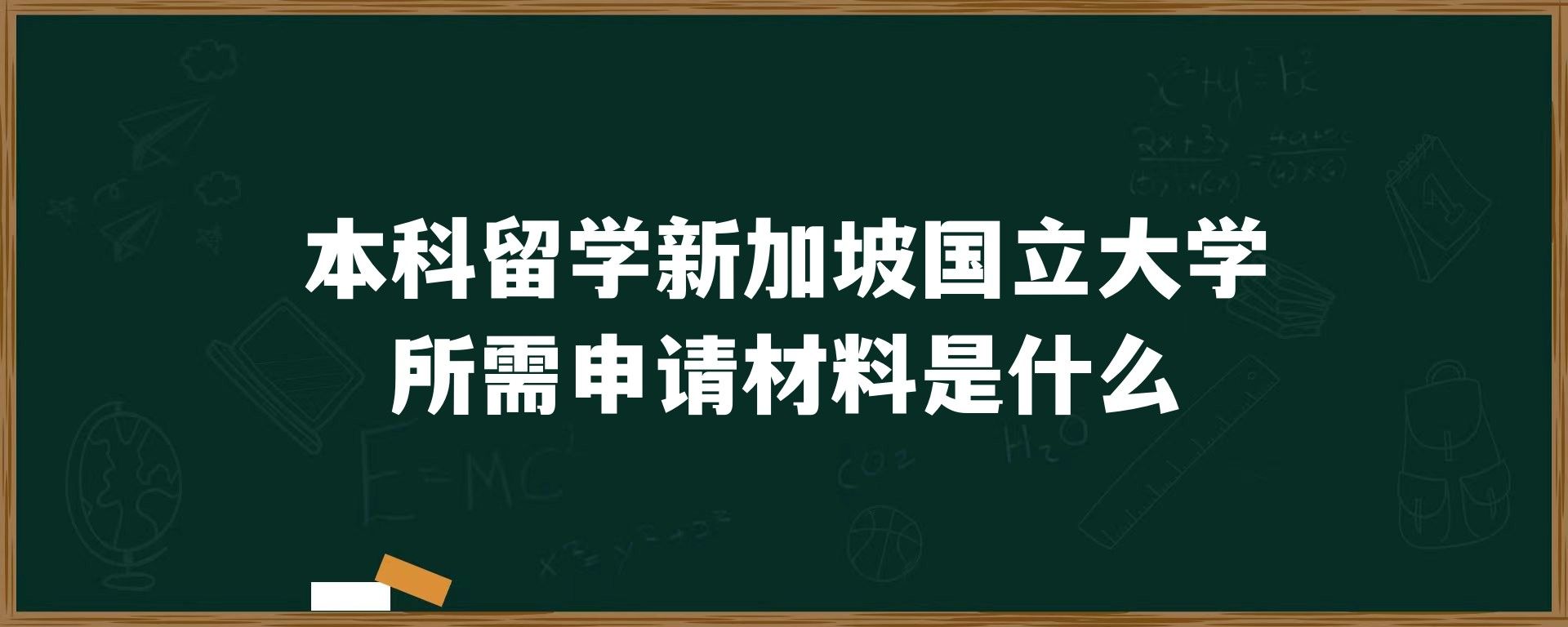 本科留学新加坡国立大学
所需申请材料是什么